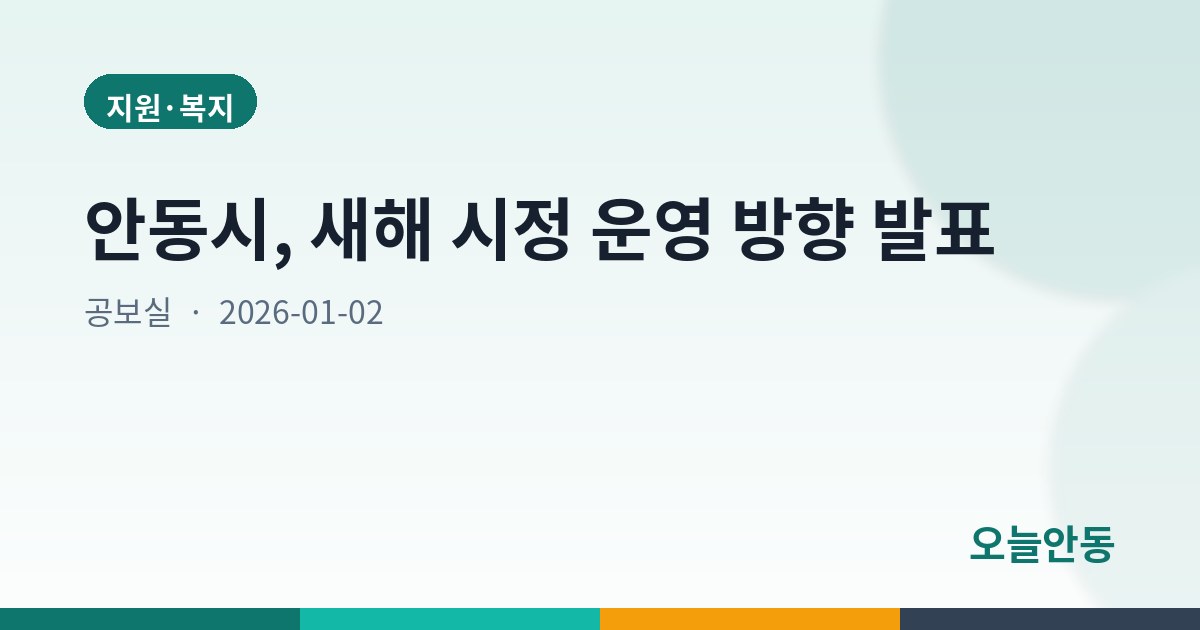 지원·복지

안동시, 새해 시정 운영 방향 발표

공보실 · 2026-01-02

오늘안동